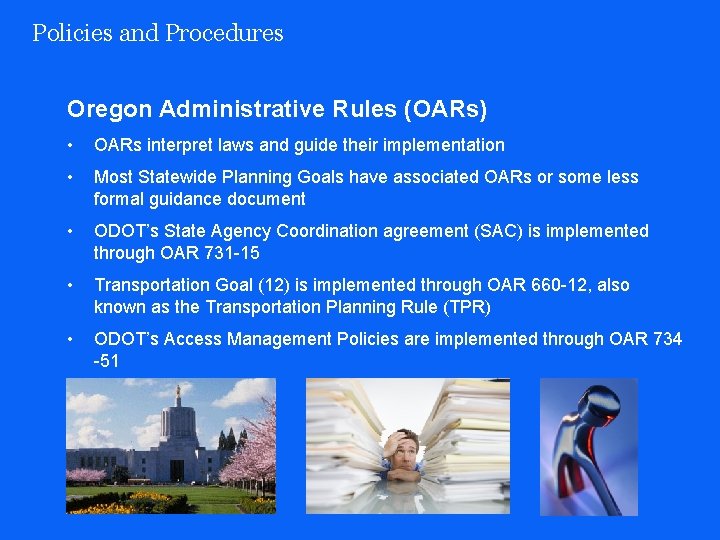 Policies and Procedures

Oregon Administrative Rules (OARs)

• OARs interpret laws and guide their implementation

• Most Statewide Planning Goals have associated OARs or some less formal guidance document

• ODOT's State Agency Coordination agreement (SAC) is implemented through OAR 731-15

• Transportation Goal (12) is implemented through OAR 660-12, also known as the Transportation Planning Rule (TPR)

• ODOT's Access Management Policies are implemented through OAR 734 -51